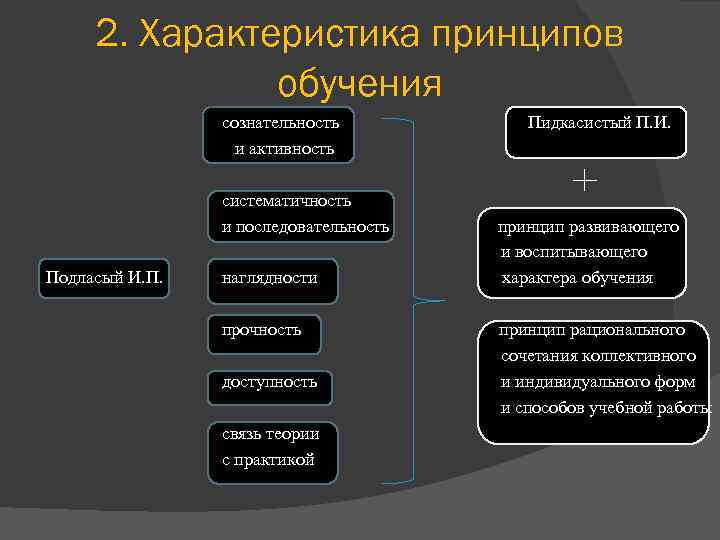 2. Характеристика принципов обучения

Подласый И.П.

сознательность и активность

систематичность и последовательность

наглядности

прочность

доступность

связь теории с практикой

Пидкасистый П.И.

+

принцип развивающего и воспитывающего характера обучения

принцип рационального сочетания коллективного и индивидуального форм и способов учебной работы